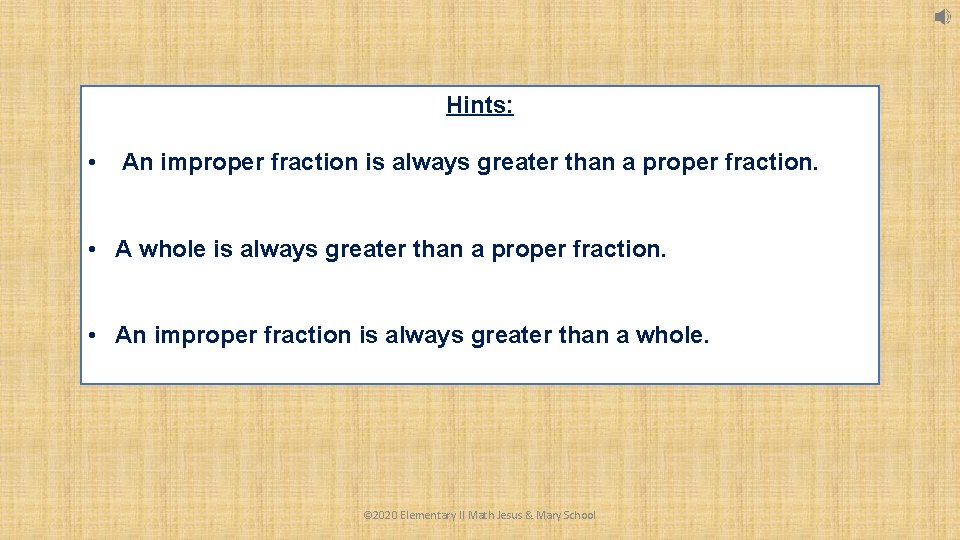 Hints:

• An improper fraction is always greater than a proper fraction.

• A whole is always greater than a proper fraction.

• An improper fraction is always greater than a whole.

©2020 Elementary II Math Jesus & Mary School